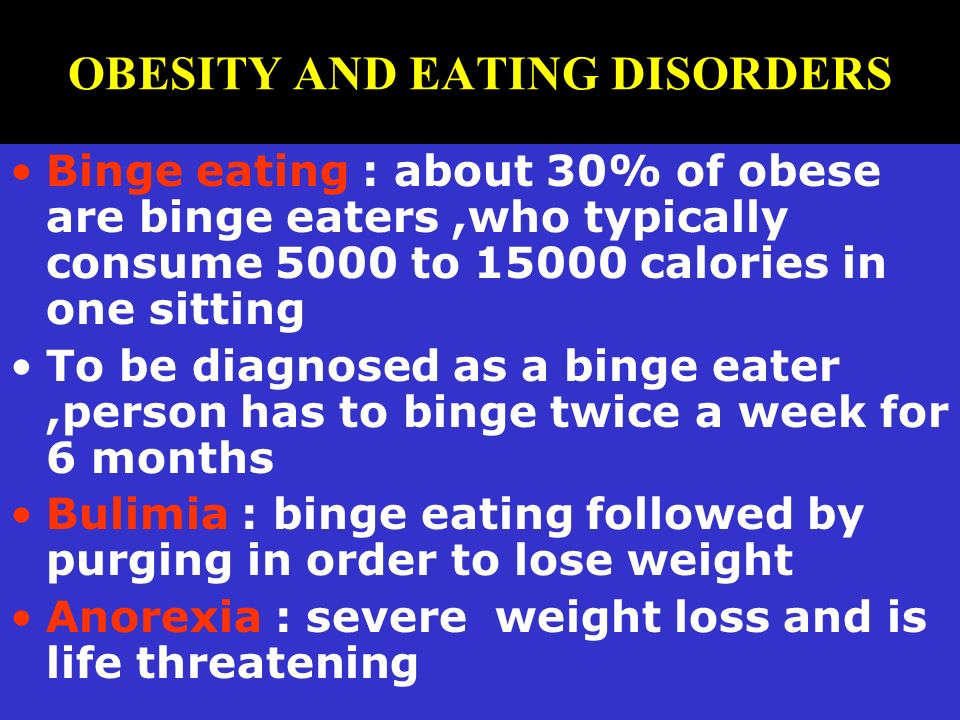 OBESITY AND EATING DISORDERS

• Binge eating : about 30% of obese are binge eaters ,who typically consume 5000 to 15000 calories in one sitting

• To be diagnosed as a binge eater ,person has to binge twice a week for 6 months

• Bulimia : binge eating followed by purging in order to lose weight

• Anorexia : severe weight loss and is life threatening